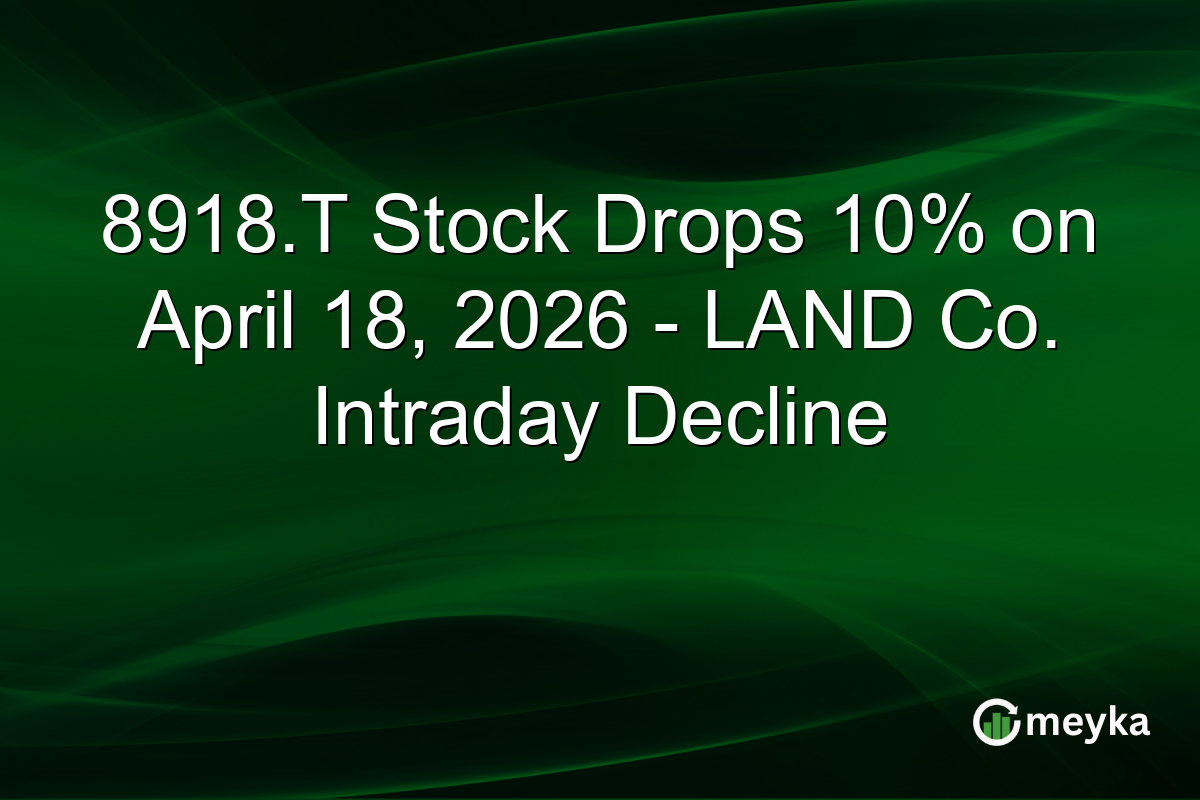 8918.T Stock Drops 10% on April 18, 2026 - LAND Co. Intraday Decline

meyka